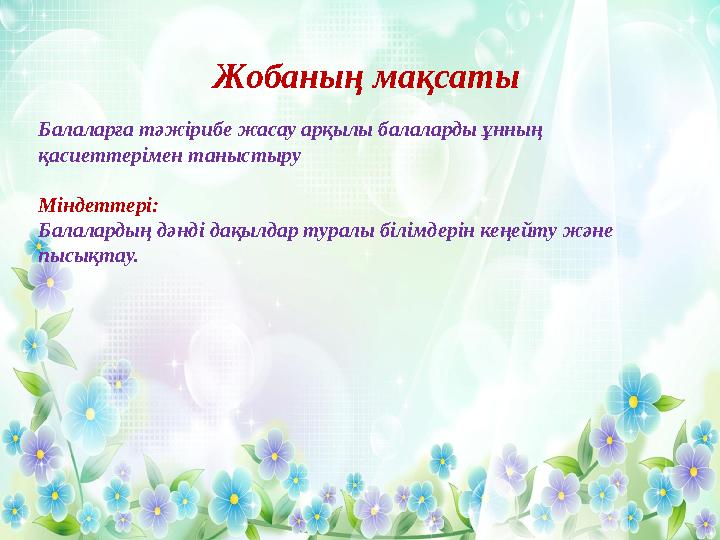 Жобаның мақсаты

Балаларға тәжірибе жасау арқылы балаларды ұнның қасиеттерімен таныстыру

Міндеттері:
Балалардың дәнді дақылдар туралы білімдерін кеңейту және пысықтау.